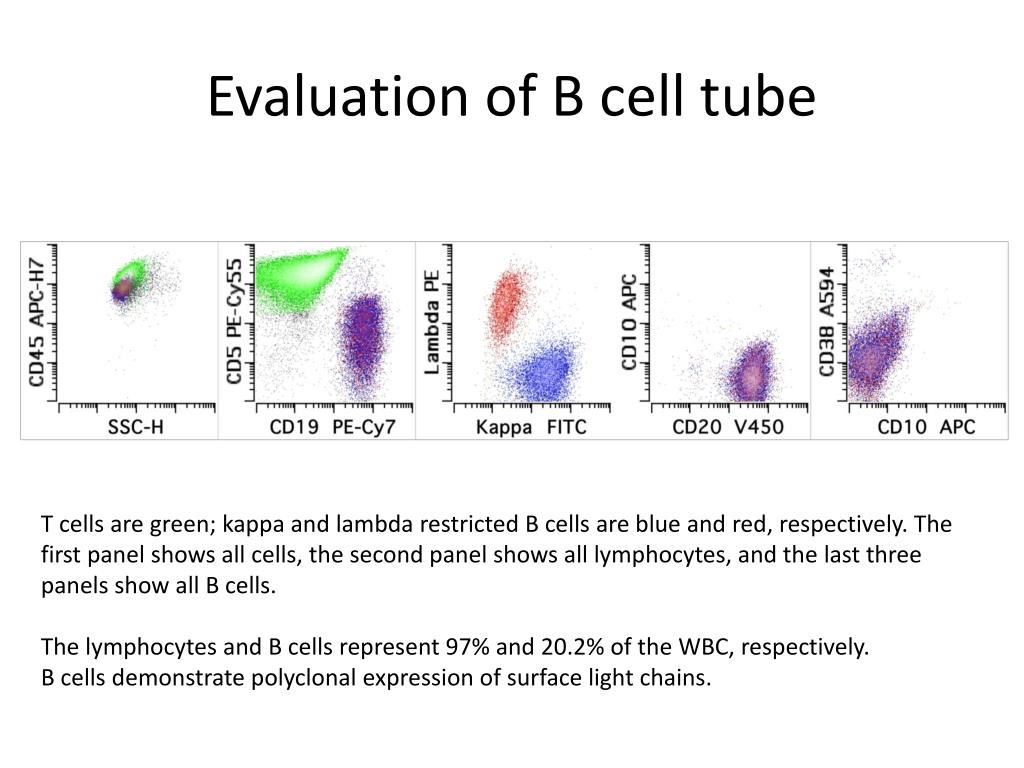 Evaluation of B cell tube

CD45 APC-H7
SSC-H

CD5 PE-Cy55
CD19 PE-Cy7

Lambda PE
Kappa FITC

CD10 APC
CD20 V450

CD38 A594
CD10 APC

T cells are green; kappa and lambda restricted B cells are blue and red, respectively. The first panel shows all cells, the second panel shows all lymphocytes, and the last three panels show all B cells.

The lymphocytes and B cells represent 97% and 20.2% of the WBC, respectively.
B cells demonstrate polyclonal expression of surface light chains.